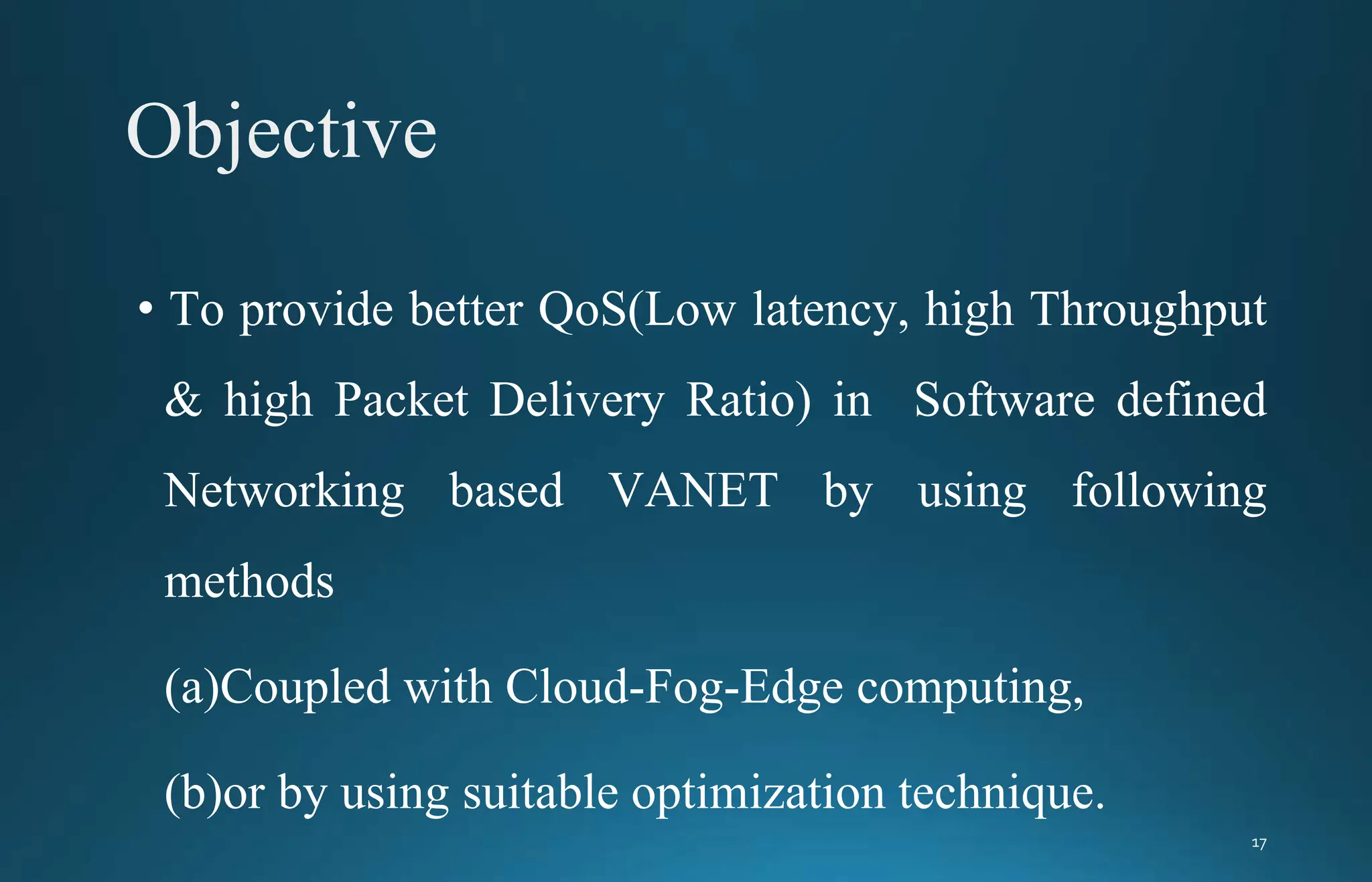 Objective

• To provide better QoS(Low latency, high Throughput & high Packet Delivery Ratio) in Software defined Networking based VANET by using following methods

(a)Coupled with Cloud-Fog-Edge computing,

(b)or by using suitable optimization technique.

17